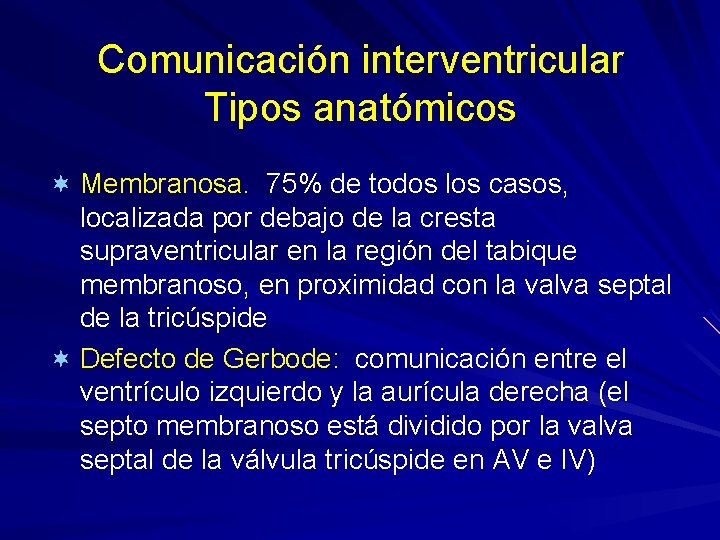 Comunicación interventricular
Tipos anatómicos

Membranosa. 75% de todos los casos, localizada por debajo de la cresta supraventricular en la región del tabique membranoso, en proximidad con la valva septal de la tricúspide

Defecto de Gerbode: comunicación entre el ventrículo izquierdo y la aurícula derecha (el septo membranoso está dividido por la valva septal de la válvula tricúspide en AV e IV)